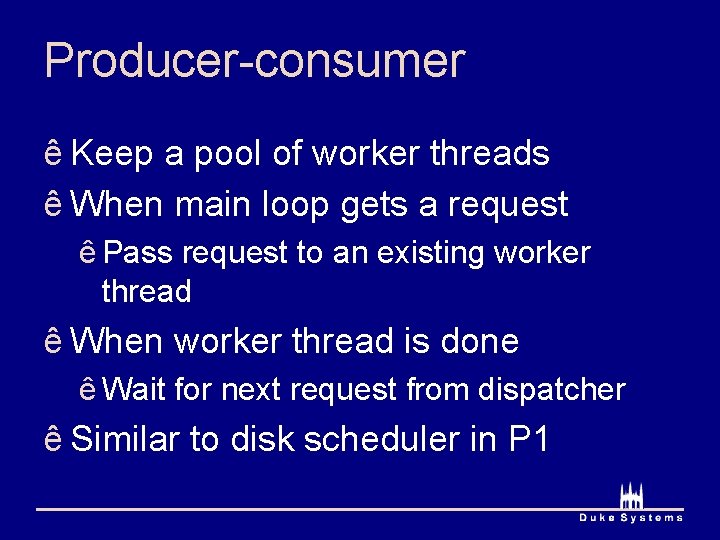 Producer-consumer

ê Keep a pool of worker threads

ê When main loop gets a request

ê Pass request to an existing worker thread

ê When worker thread is done

ê Wait for next request from dispatcher

ê Similar to disk scheduler in P1

Duke Systems